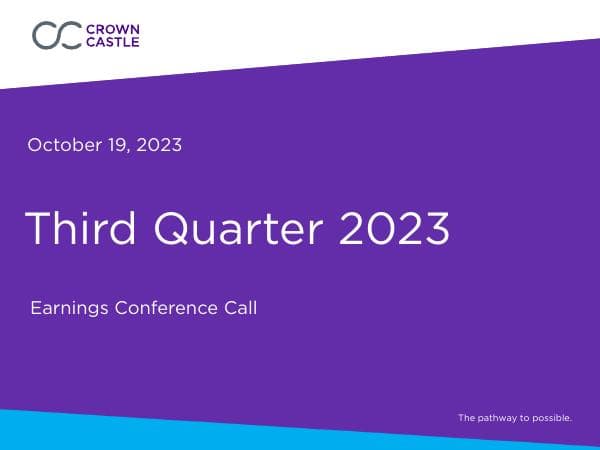 CROWN CASTLE

October 19, 2023

Third Quarter 2023

Earnings Conference Call

The pathway to possible.